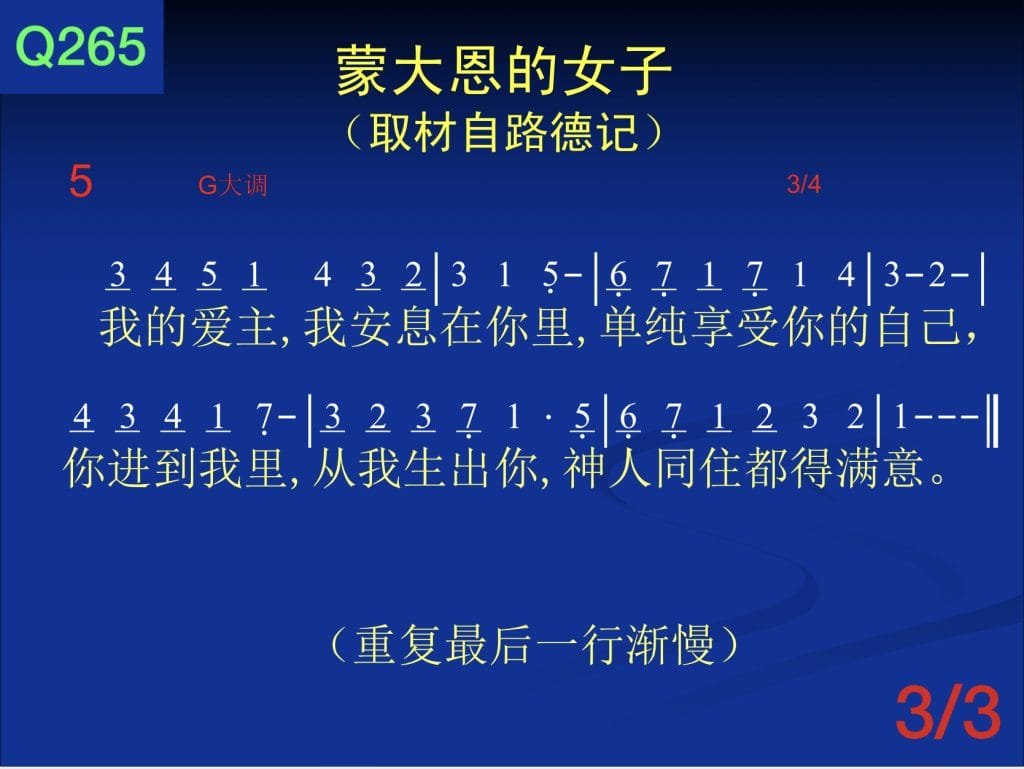 Q265

蒙大恩的女子
（取材自路德记）

5 G大调 3/4

3 4 5 1 4 3 2 | 3 1 5 - | 6 7 1 7 1 4 | 3 - 2 - |
我的爱主, 我安息在你里, 单纯享受你的自己,

4 3 4 1 7 - | 3 2 3 7 1 · 5 | 6 7 1 2 3 2 | 1 - - - ‖
你进到我里, 从我生出你, 神人同住都得满意。

（重复最后一行渐慢）

3/3